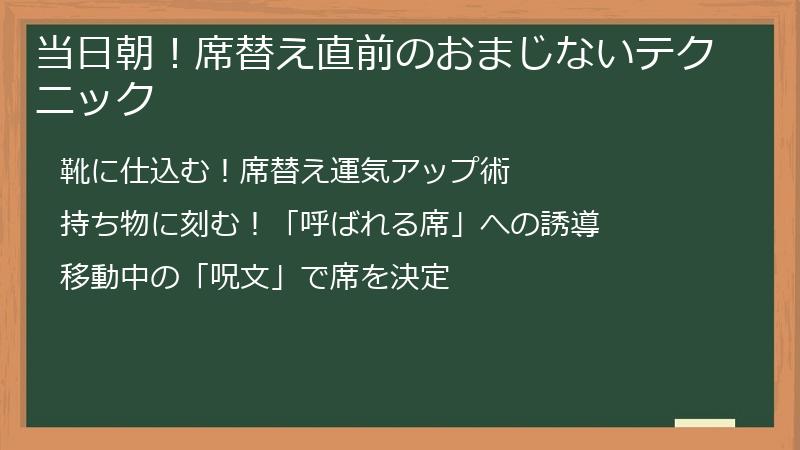 当日朝！席替え直前のおまじないテクニック

靴に仕込む！席替え運気アップ術

持ち物に刻む！「呼ばれる席」への誘導

移動中の「呪文」で席を決定